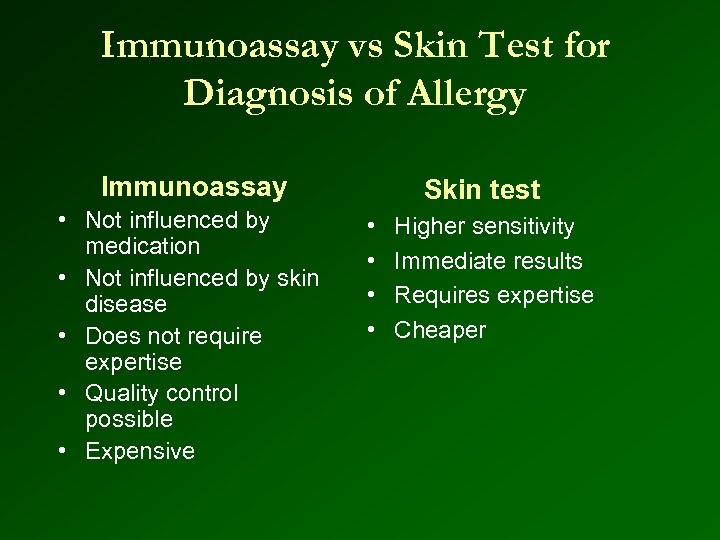 Immunoassay vs Skin Test for Diagnosis of Allergy

Immunoassay

• Not influenced by medication
• Not influenced by skin disease
• Does not require expertise
• Quality control possible
• Expensive

Skin test

• Higher sensitivity
• Immediate results
• Requires expertise
• Cheaper